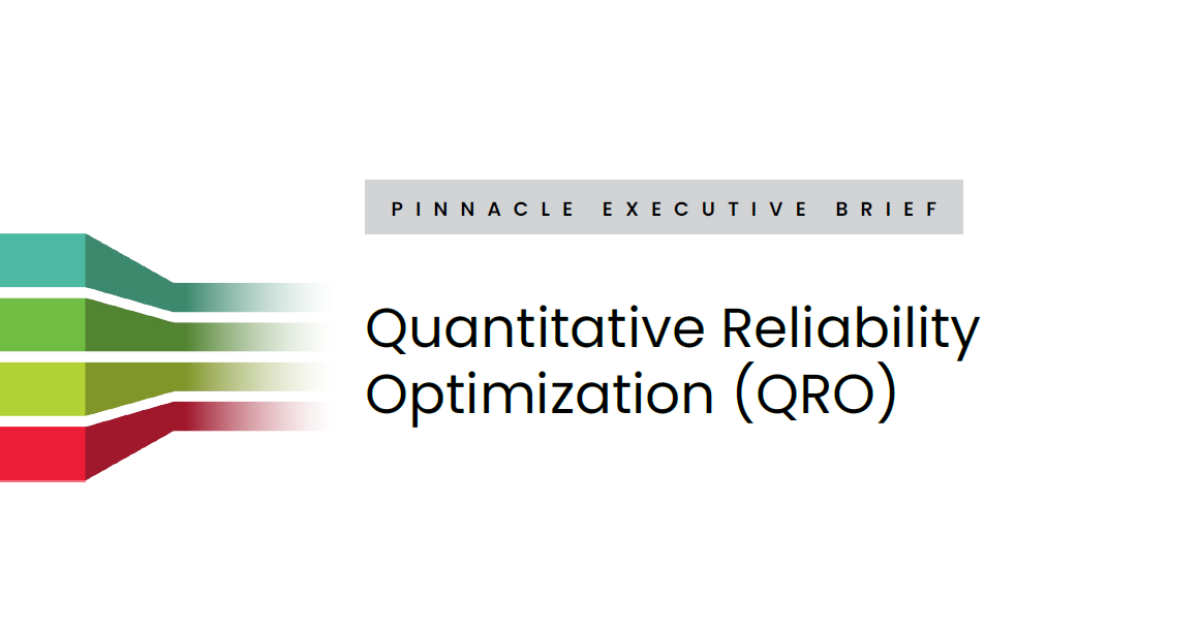 PINNACLE EXECUTIVE BRIEF

Quantitative Reliability Optimization (QRO)